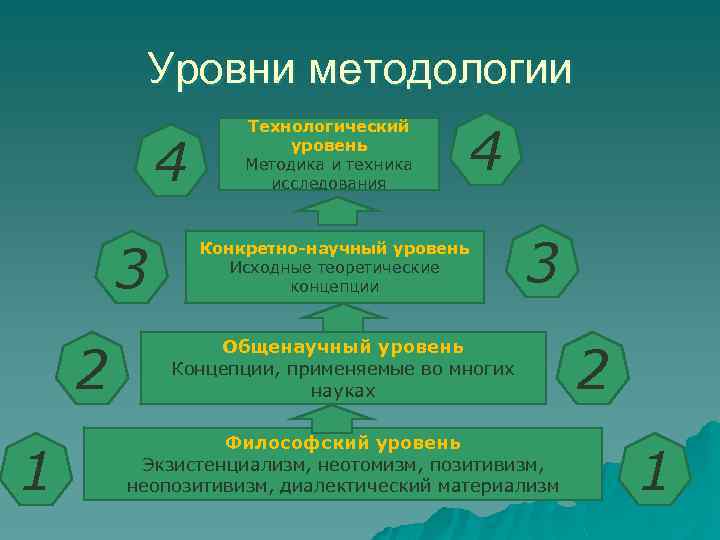 Уровни методологии

4

Технологический уровень
Методика и техника исследования

4

3

Конкретно-научный уровень
Исходные теоретические концепции

3

2

Общенаучный уровень
Концепции, применяемые во многих науках

2

1

Философский уровень
Экзистенциализм, неотомизм, позитивизм, неопозитивизм, диалектический материализм

1